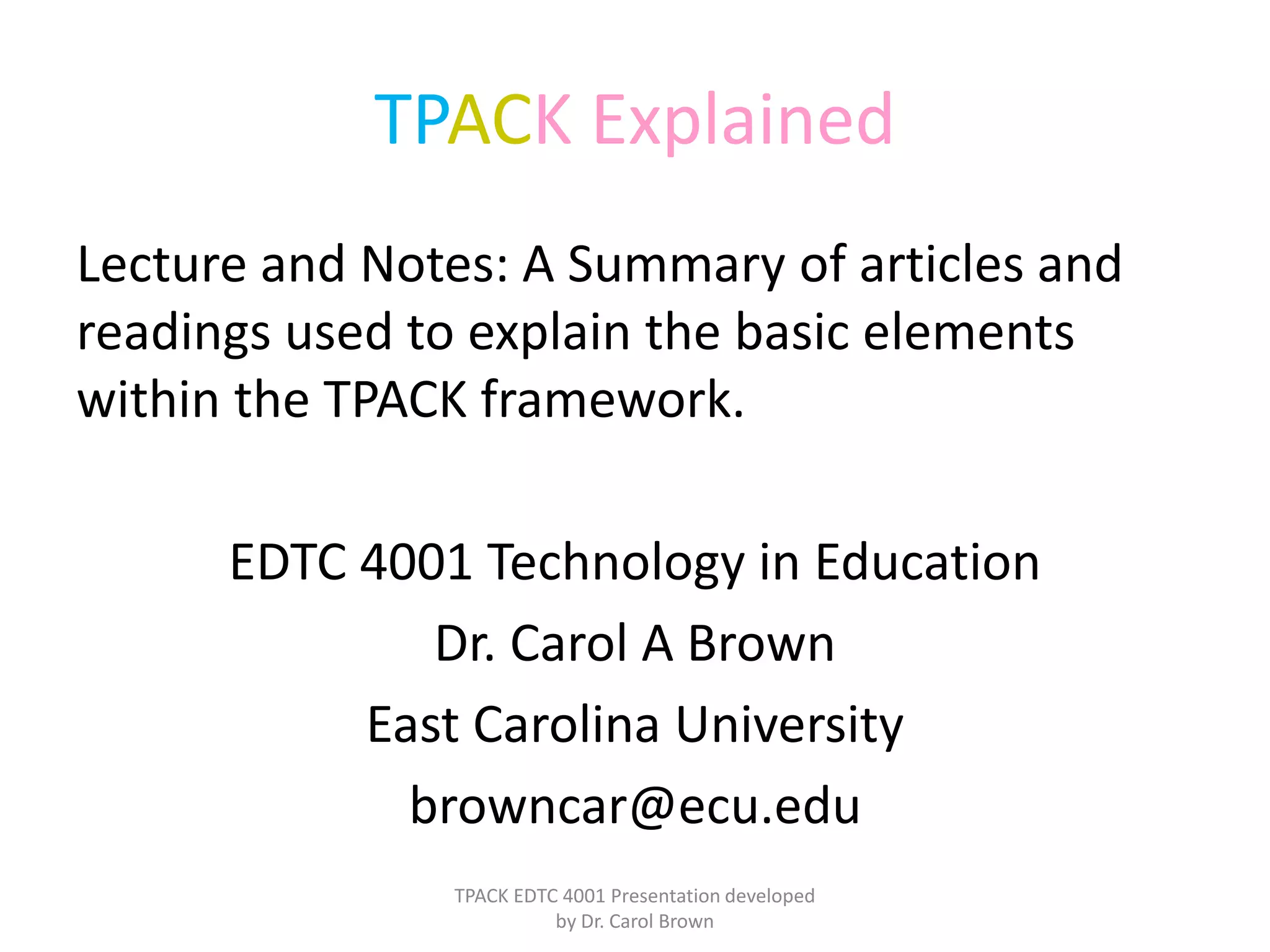 TPACK Explained

Lecture and Notes: A Summary of articles and readings used to explain the basic elements within the TPACK framework.

EDTC 4001 Technology in Education

Dr. Carol A Brown

East Carolina University

browncar@ecu.edu

TPACK EDTC 4001 Presentation developed by Dr. Carol Brown